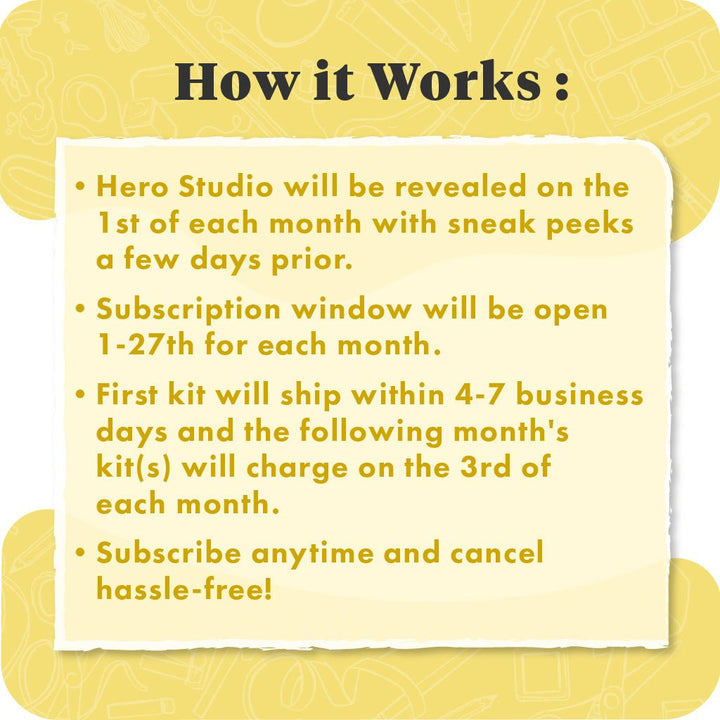 How it Works :

• Hero Studio will be revealed on the 1st of each month with sneak peeks a few days prior.

• Subscription window will be open 1-27th for each month.

• First kit will ship within 4-7 business days and the following month's kit(s) will charge on the 3rd of each month.

• Subscribe anytime and cancel hassle-free!